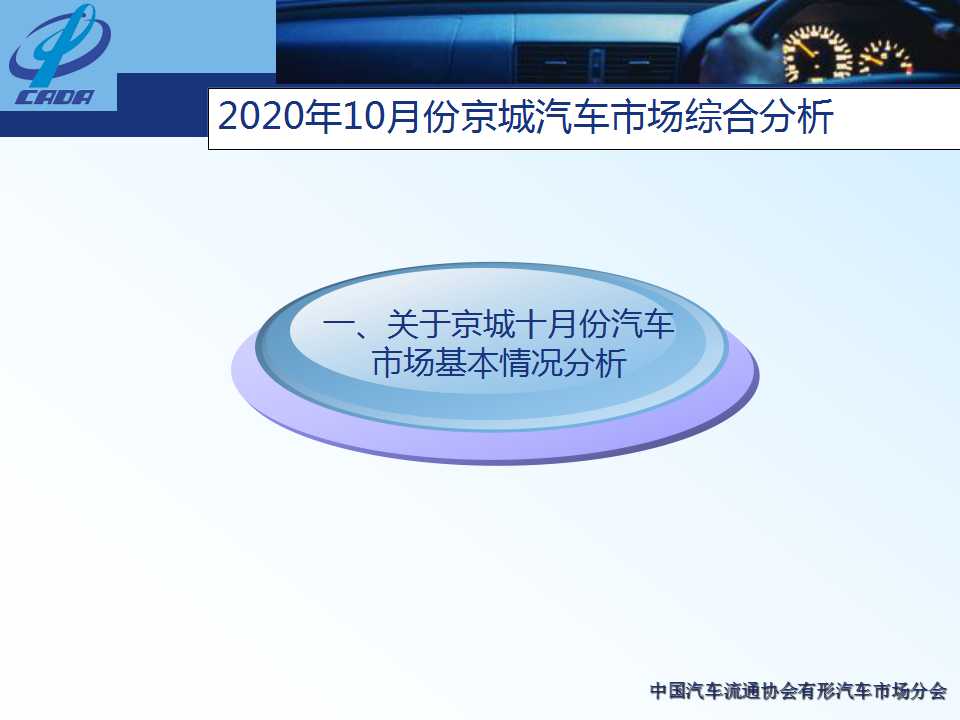 CADA

2020年10月份京城汽车市场综合分析

一、关于京城十月份汽车市场基本情况分析

中国汽车流通协会有形汽车市场分会